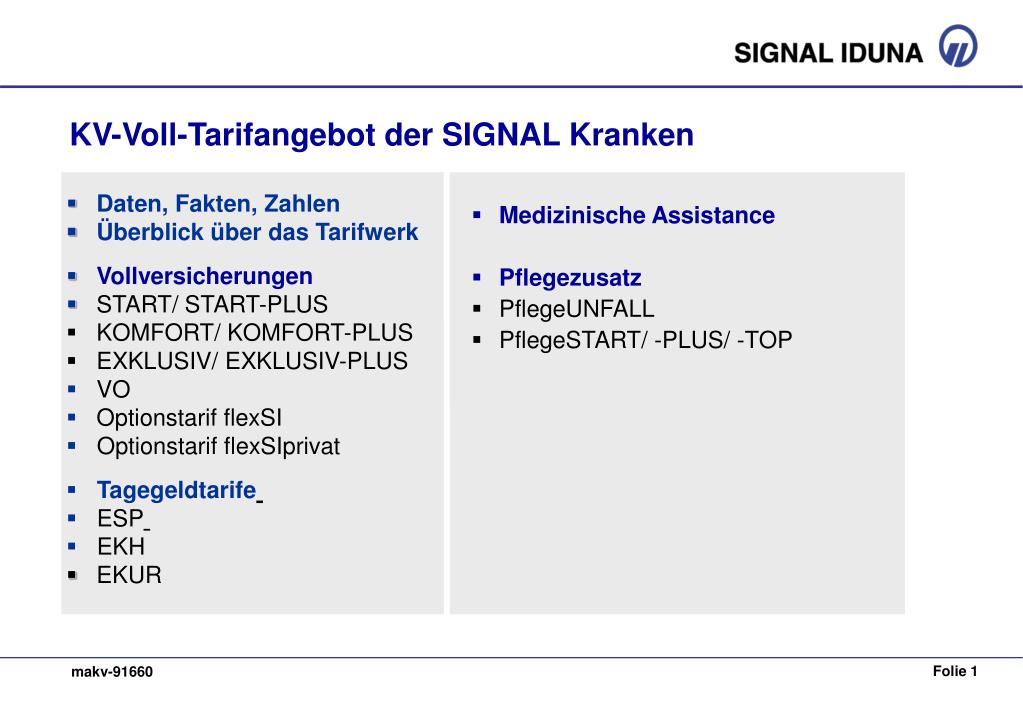 SIGNAL IDUNA

KV-Voll-Tarifangebot der SIGNAL Kranken

- Daten, Fakten, Zahlen
- Überblick über das Tarifwerk

- Vollversicherungen
- START/ START-PLUS
- KOMFORT/ KOMFORT-PLUS
- EXKLUSIV/ EXKLUSIV-PLUS
- VO
- Optionstarif flexSI
- Optionstarif flexSIprivat

- Tagegeldtarife
- ESP
- EKH
- EKUR

- Medizinische Assistance

- Pflegezusatz
- PflegeUNFALL
- PflegeSTART/ -PLUS/ -TOP

makv-91660

Folie 1